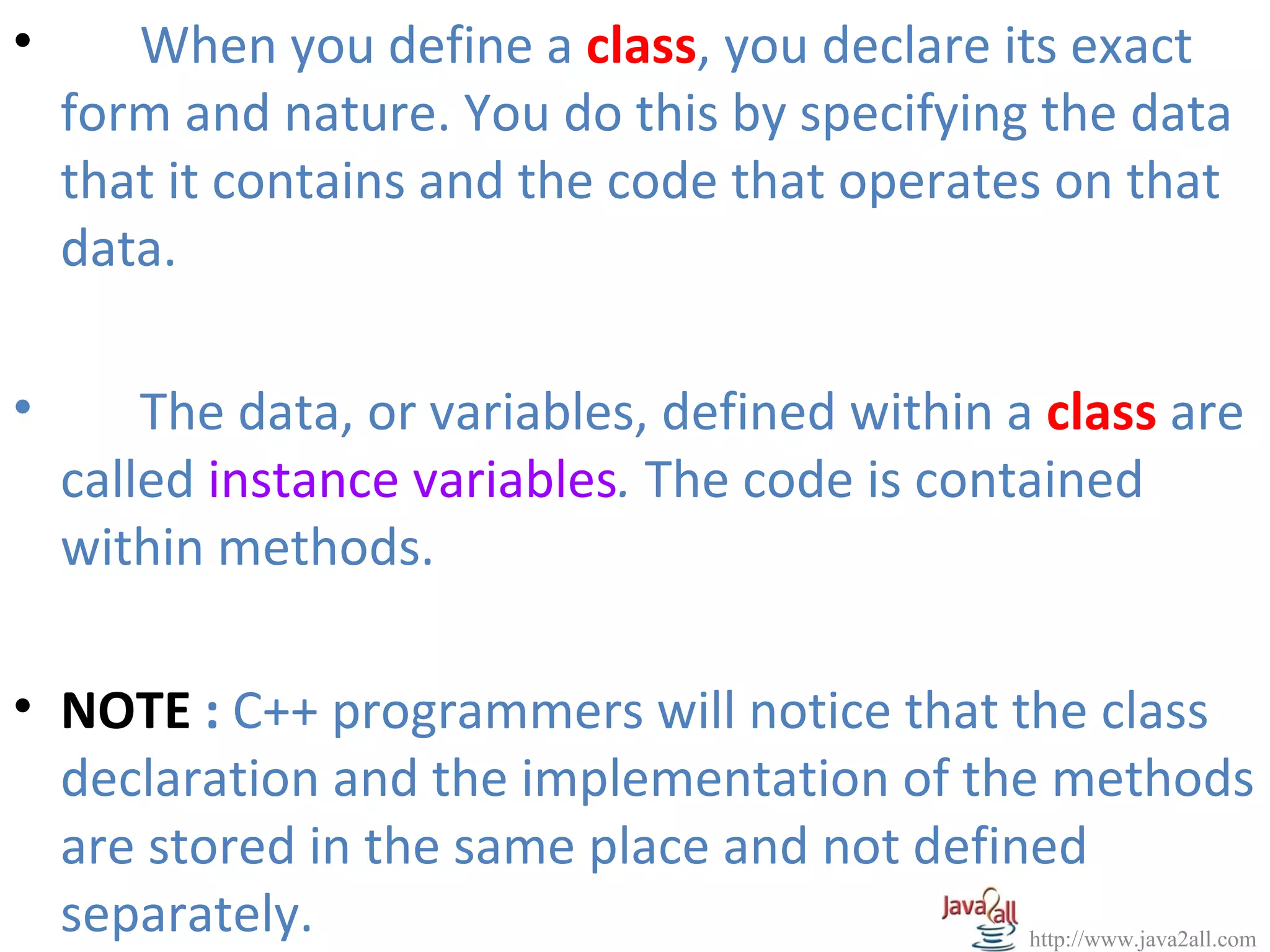 • When you define a class, you declare its exact form and nature. You do this by specifying the data that it contains and the code that operates on that data.

• The data, or variables, defined within a class are called instance variables. The code is contained within methods.

• NOTE : C++ programmers will notice that the class declaration and the implementation of the methods are stored in the same place and not defined separately.

Java2all
http://www.java2all.com